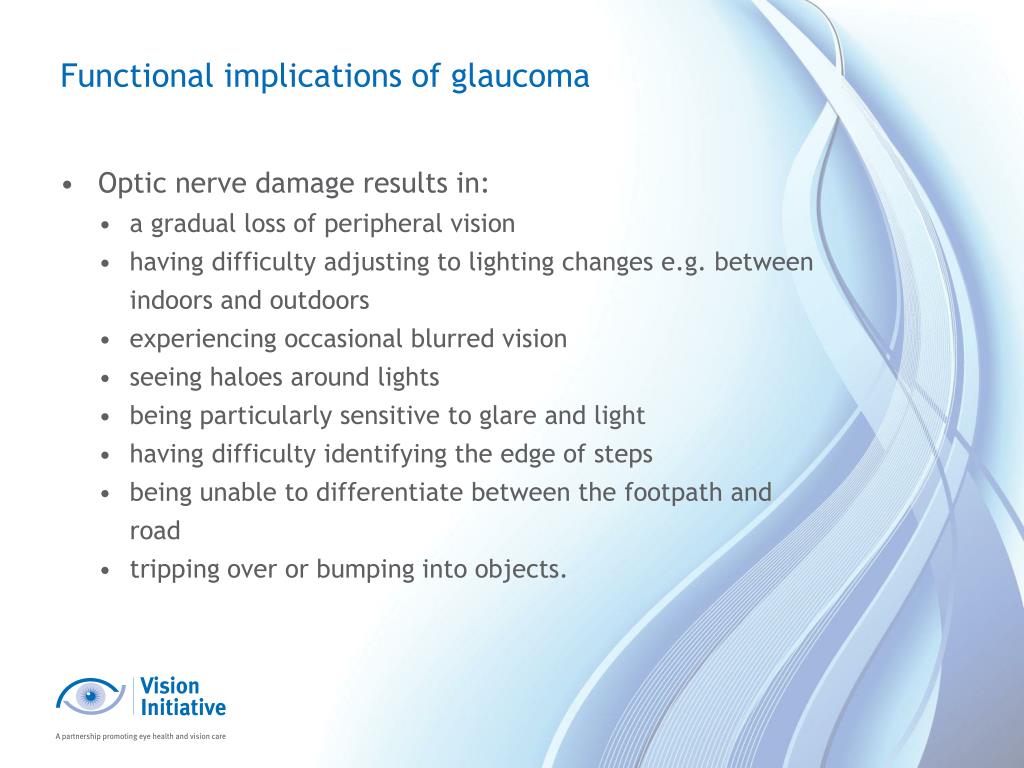 Functional implications of glaucoma

• Optic nerve damage results in:
  • a gradual loss of peripheral vision
  • having difficulty adjusting to lighting changes e.g. between indoors and outdoors
  • experiencing occasional blurred vision
  • seeing haloes around lights
  • being particularly sensitive to glare and light
  • having difficulty identifying the edge of steps
  • being unable to differentiate between the footpath and road
  • tripping over or bumping into objects.

Vision Initiative

A partnership promoting eye health and vision care